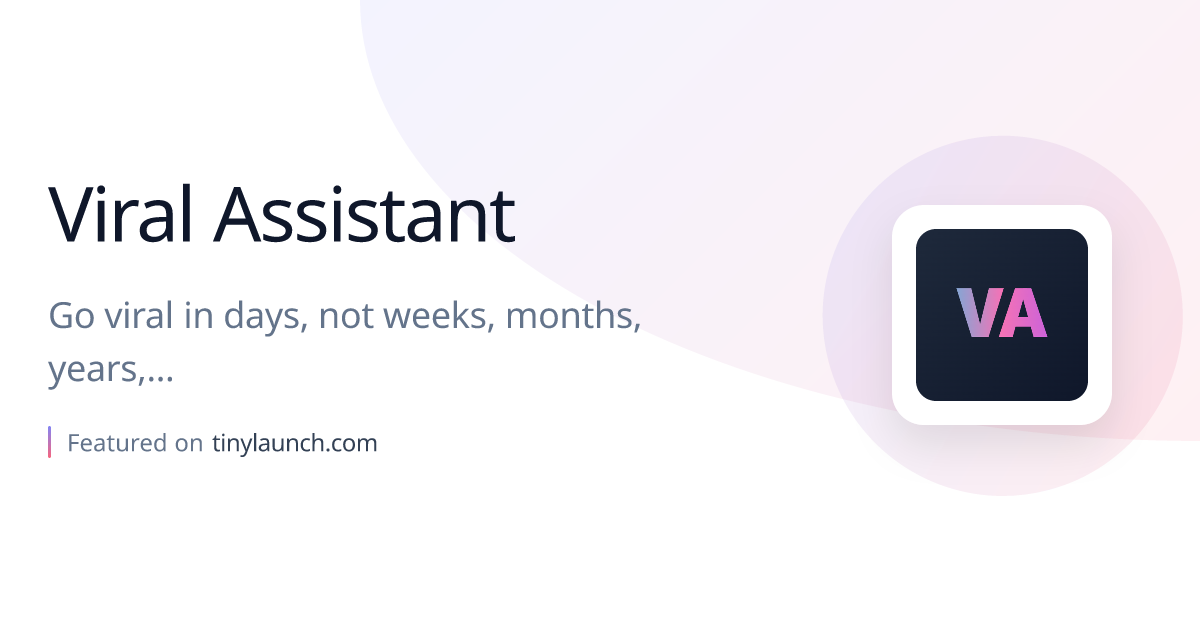 Viral Assistant

Go viral in days, not weeks, months, years,...

Featured on tinylaunch.com

VA